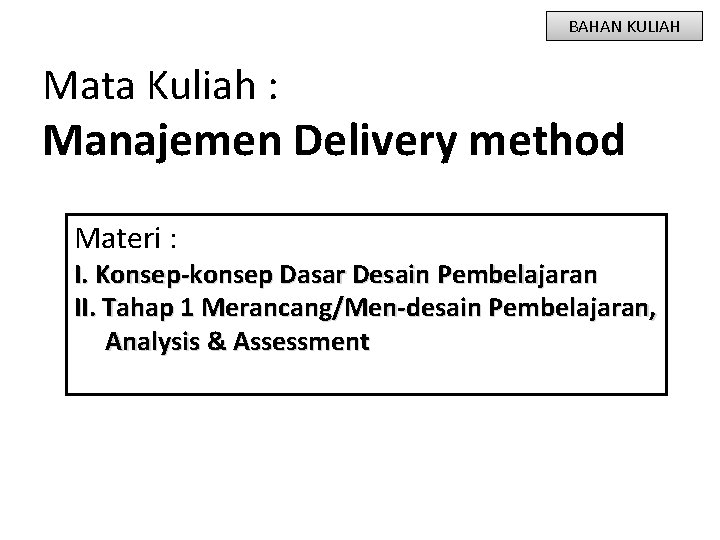 BAHAN KULIAH

Mata Kuliah :

Manajemen Delivery method

Materi :

I. Konsep-konsep Dasar Desain Pembelajaran

II. Tahap 1 Merancang/Men-desain Pembelajaran, Analysis & Assessment